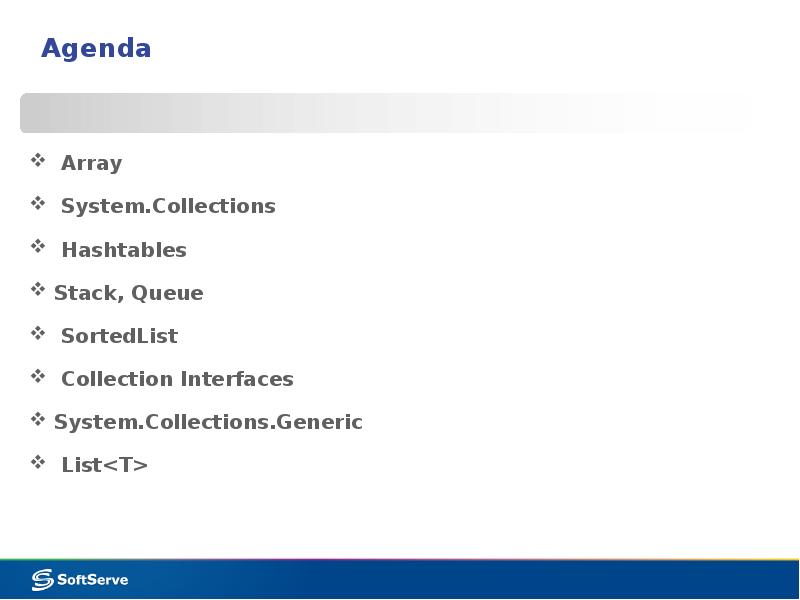 Agenda

❖ Array

❖ System.Collections

❖ Hashtables

❖ Stack, Queue

❖ SortedList

❖ Collection Interfaces

❖ System.Collections.Generic

❖ List<T>

SoftServe